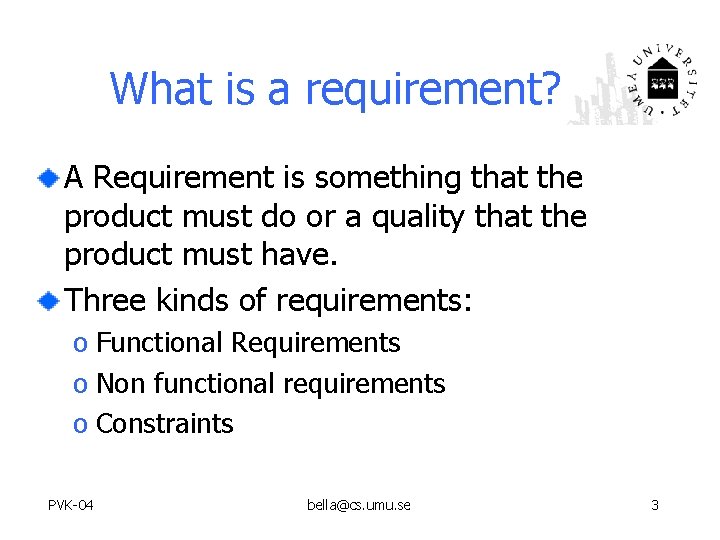 What is a requirement?

UMEÅ UNIVERSITET

A Requirement is something that the product must do or a quality that the product must have.

Three kinds of requirements:

o Functional Requirements

o Non functional requirements

o Constraints

PVK-04

bella@cs.umu.se

3